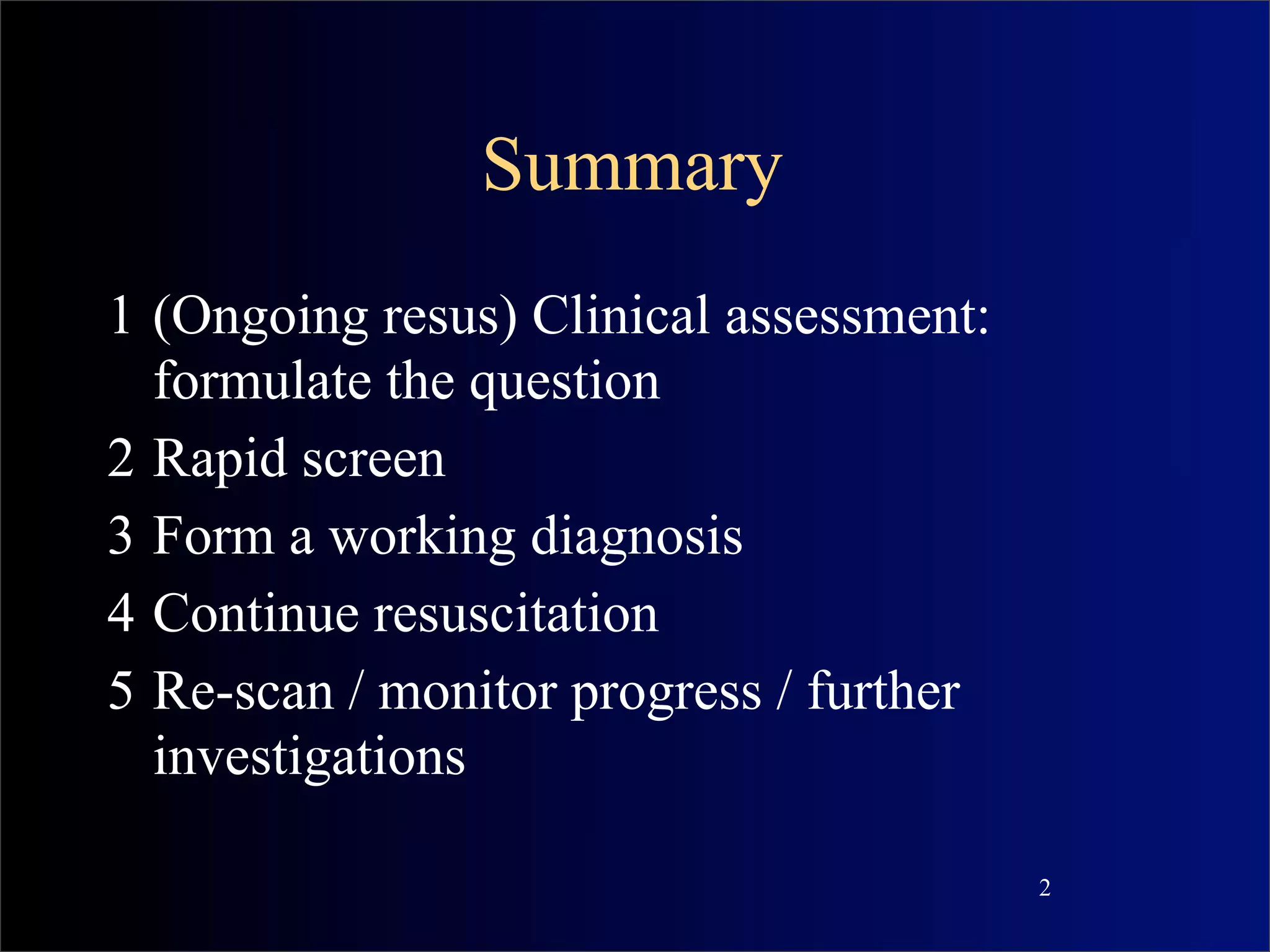 Summary

1 (Ongoing resus) Clinical assessment: formulate the question

2 Rapid screen

3 Form a working diagnosis

4 Continue resuscitation

5 Re-scan / monitor progress / further investigations

2